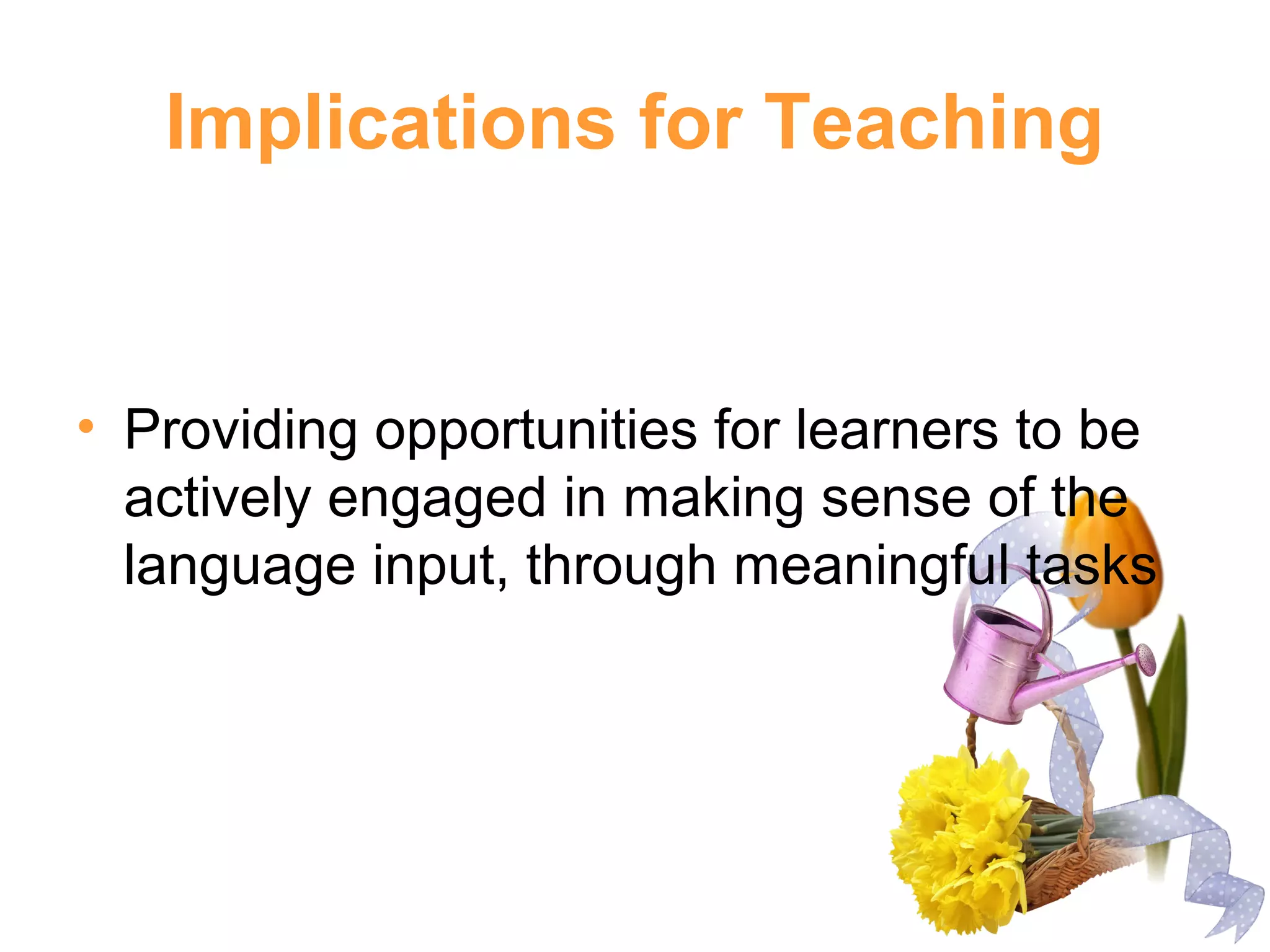 Implications for Teaching

• Providing opportunities for learners to be actively engaged in making sense of the language input, through meaningful tasks